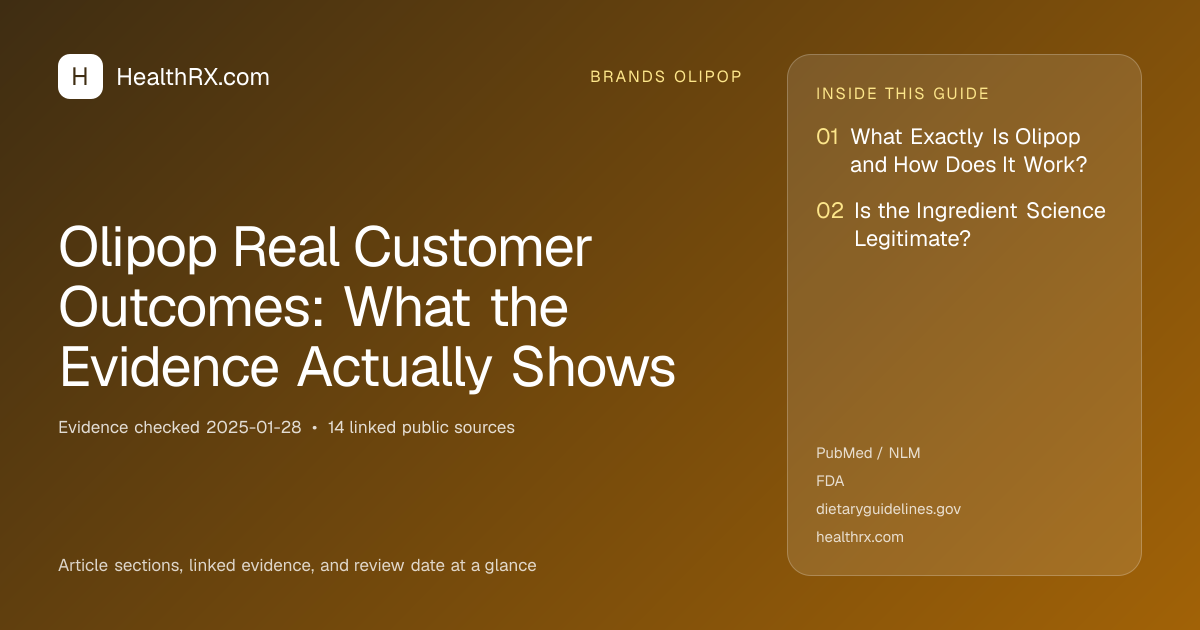 H HealthRX.com

BRANDS OLIPOP

Olipop Real Customer Outcomes: What the Evidence Actually Shows

Evidence checked 2025-01-28 • 14 linked public sources

Article sections, linked evidence, and review date at a glance

INSIDE THIS GUIDE

01 What Exactly Is Olipop and How Does It Work?

02 Is the Ingredient Science Legitimate?

PubMed / NLM
FDA
dietaryguidelines.gov
healthrx.com